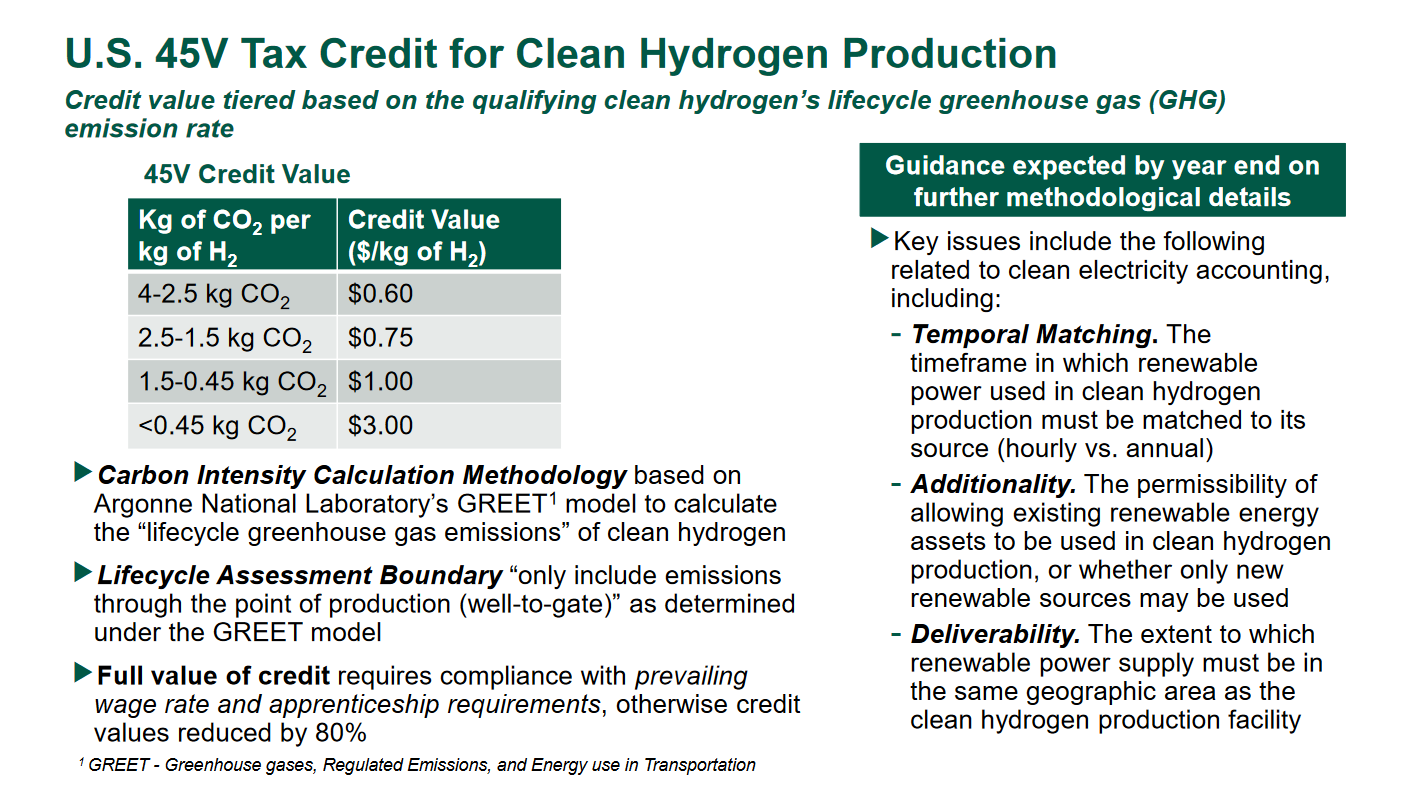 U.S. 45V Tax Credit for Clean Hydrogen Production

Credit value tiered based on the qualifying clean hydrogen's lifecycle greenhouse gas (GHG) emission rate

45V Credit Value

| Kg of $CO_2$ per kg of $H_2$ | Credit Value ($/kg of $H_2$) |
|---|---|
| 4-2.5 kg $CO_2$ | $0.60 |
| 2.5-1.5 kg $CO_2$ | $0.75 |
| 1.5-0.45 kg $CO_2$ | $1.00 |
| <0.45 kg $CO_2$ | $3.00 |

▶ Carbon Intensity Calculation Methodology based on Argonne National Laboratory's GREET$^1$ model to calculate the "lifecycle greenhouse gas emissions" of clean hydrogen

▶ Lifecycle Assessment Boundary "only include emissions through the point of production (well-to-gate)" as determined under the GREET model

▶ Full value of credit requires compliance with prevailing wage rate and apprenticeship requirements, otherwise credit values reduced by 80%

$^1$ GREET - Greenhouse gases, Regulated Emissions, and Energy use in Transportation

Guidance expected by year end on further methodological details

▶ Key issues include the following related to clean electricity accounting, including:

- Temporal Matching. The timeframe in which renewable power used in clean hydrogen production must be matched to its source (hourly vs. annual)

- Additionality. The permissibility of allowing existing renewable energy assets to be used in clean hydrogen production, or whether only new renewable sources may be used

- Deliverability. The extent to which renewable power supply must be in the same geographic area as the clean hydrogen production facility